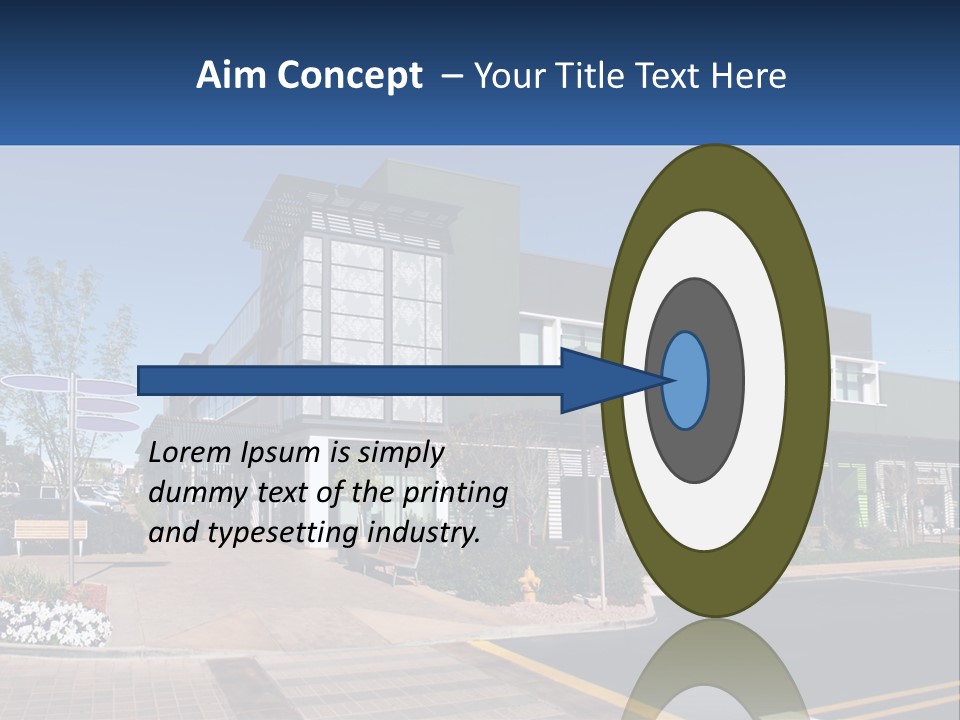 Aim Concept – Your Title Text Here

Lorem Ipsum is simply dummy text of the printing and typesetting industry.